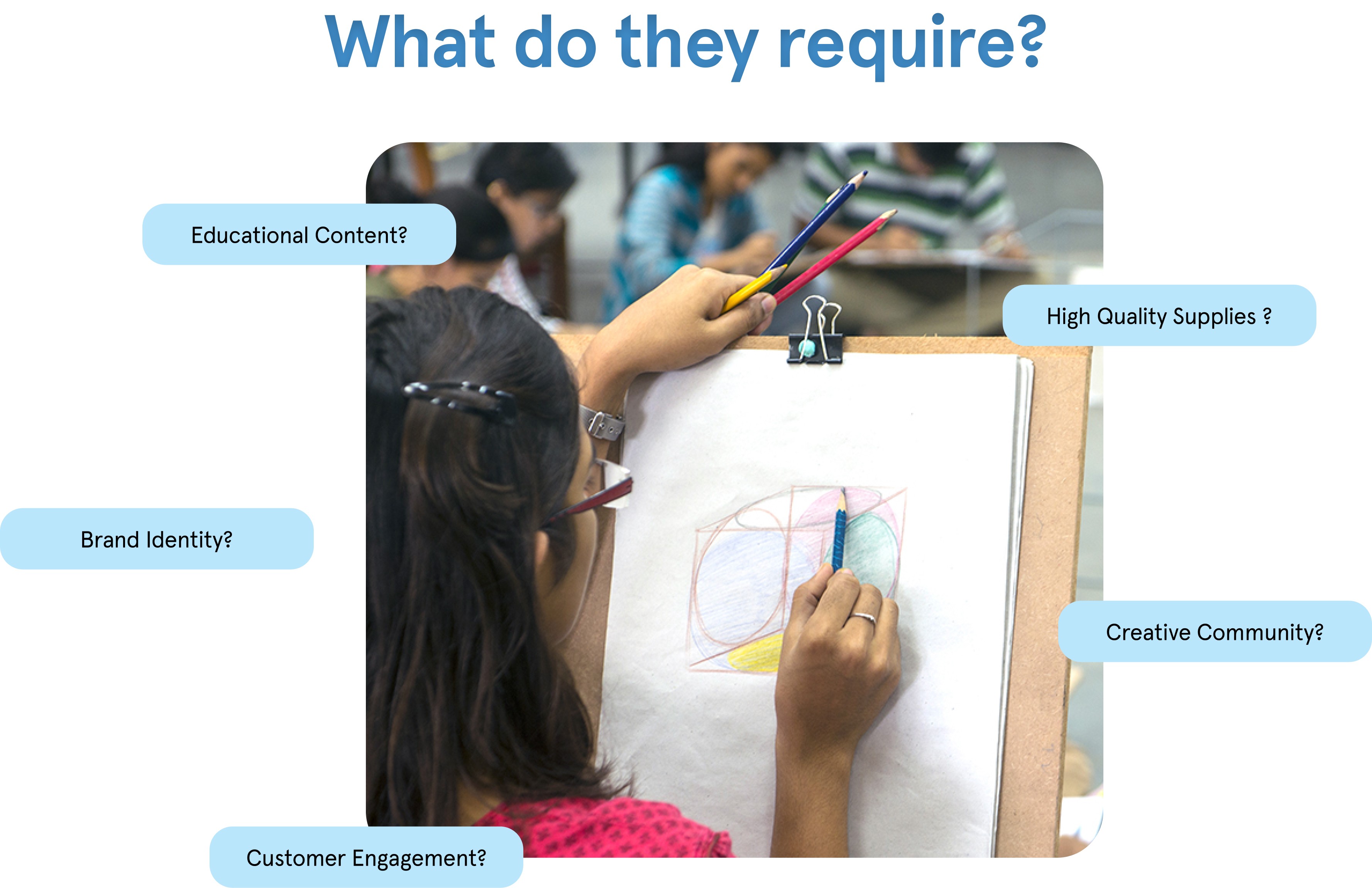 What do they require?

Educational Content?

High Quality Supplies ?

Brand Identity?

Creative Community?

Customer Engagement?